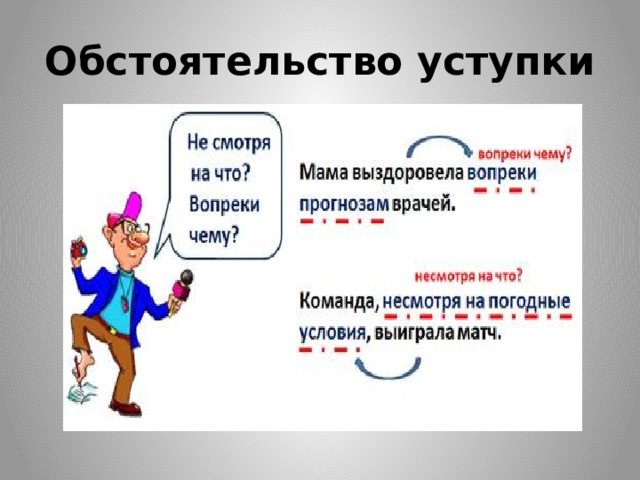 Обстоятельство уступки

Не смотря на что? Вопреки чему?

вопреки чему?

Мама выздоровела вопреки прогнозам врачей.

несмотря на что?

Команда, несмотря на погодные условия, выиграла матч.